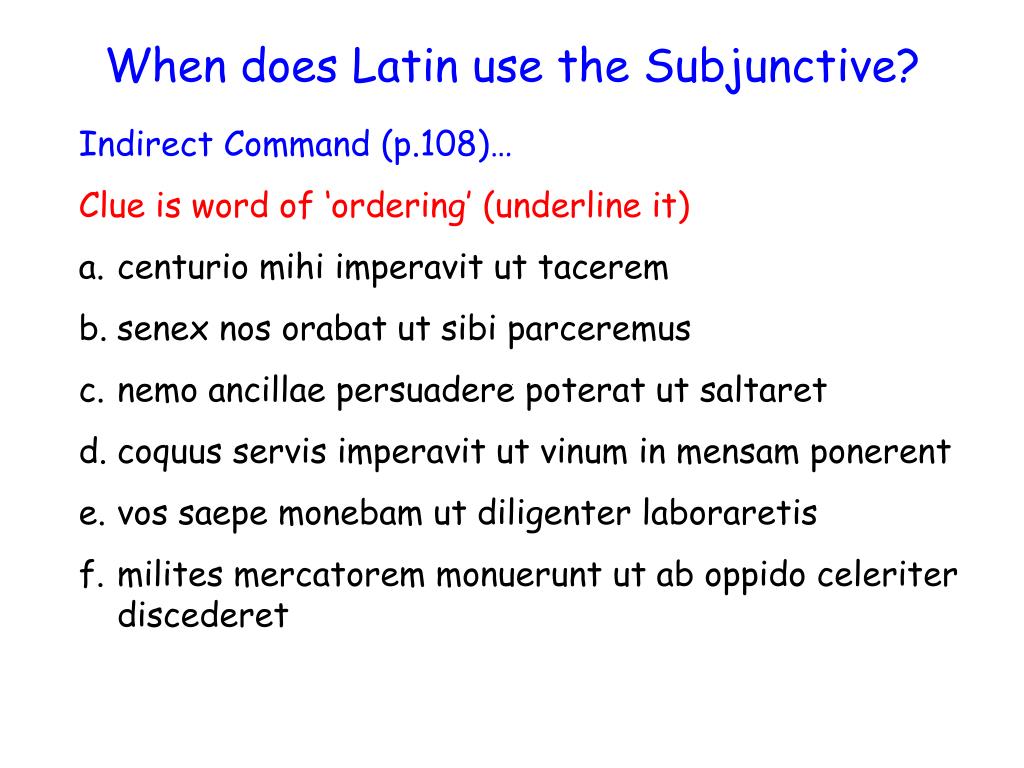 When does Latin use the Subjunctive?

Indirect Command (p.108)…

Clue is word of ‘ordering’ (underline it)

a. centurio mihi imperavit ut tacerem
b. senex nos orabat ut sibi parceremus
c. nemo ancillae persuadere poterat ut saltaret
d. coquus servis imperavit ut vinum in mensam ponerent
e. vos saepe monebam ut diligenter laboraretis
f. milites mercatorem monuerunt ut ab oppido celeriter discederet